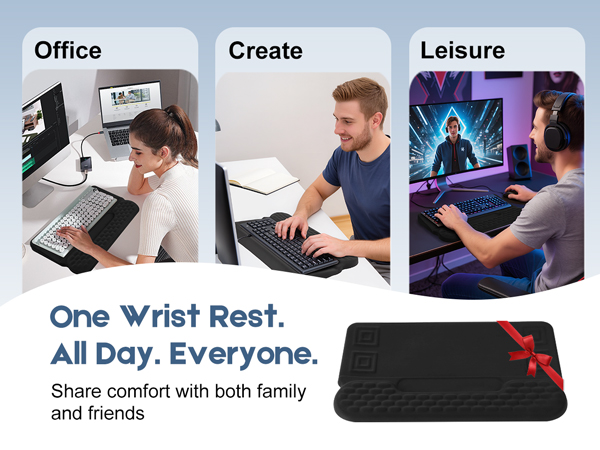 Office

Create

Leisure

One Wrist Rest.
All Day. Everyone.

Share comfort with both family and friends